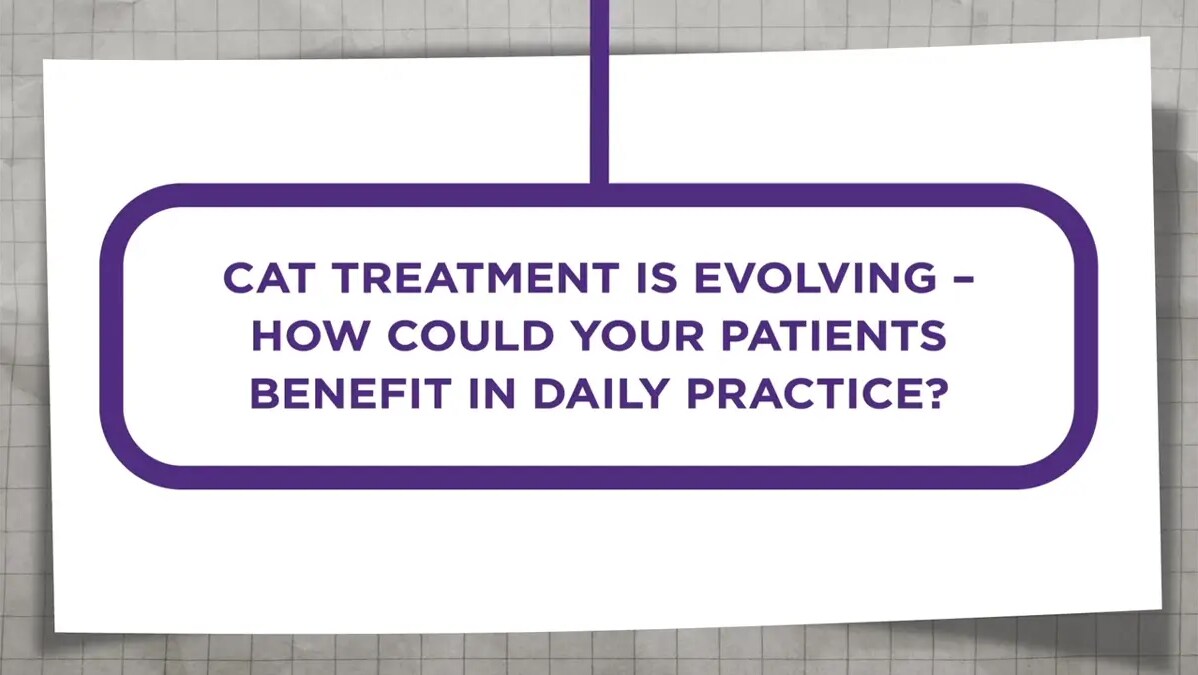 CAT TREATMENT IS EVOLVING – HOW COULD YOUR PATIENTS BENEFIT IN DAILY PRACTICE?